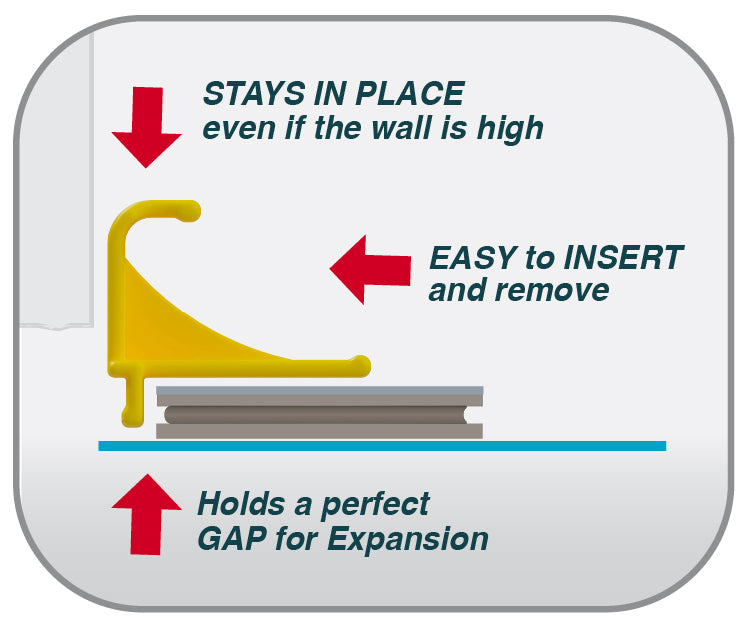 STAYS IN PLACE
even if the wall is high

EASY to INSERT
and remove

Holds a perfect
GAP for Expansion